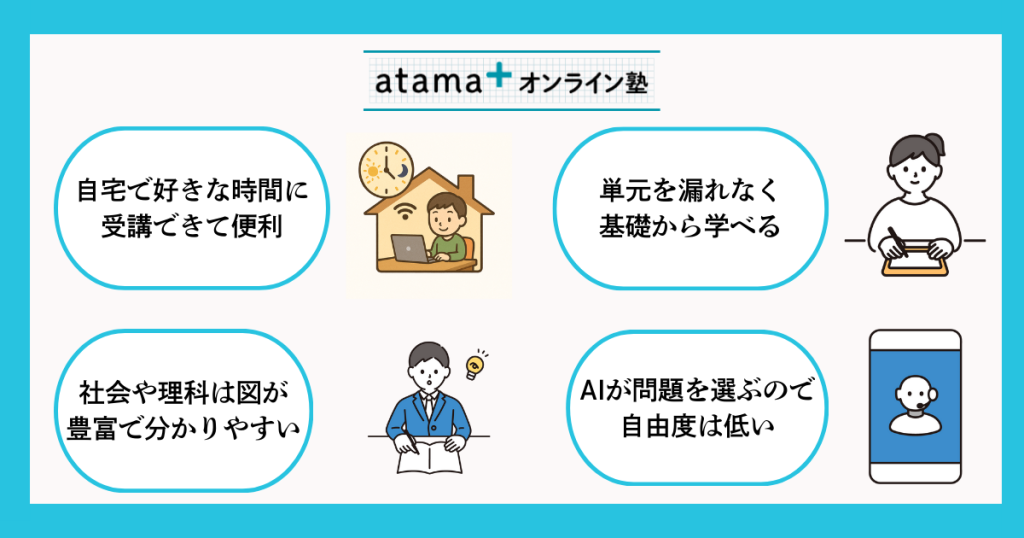 atama+ オンライン塾

自宅で好きな時間に受講できて便利

単元を漏れなく基礎から学べる

社会や理科は図が豊富で分かりやすい

AIが問題を選ぶので自由度は低い